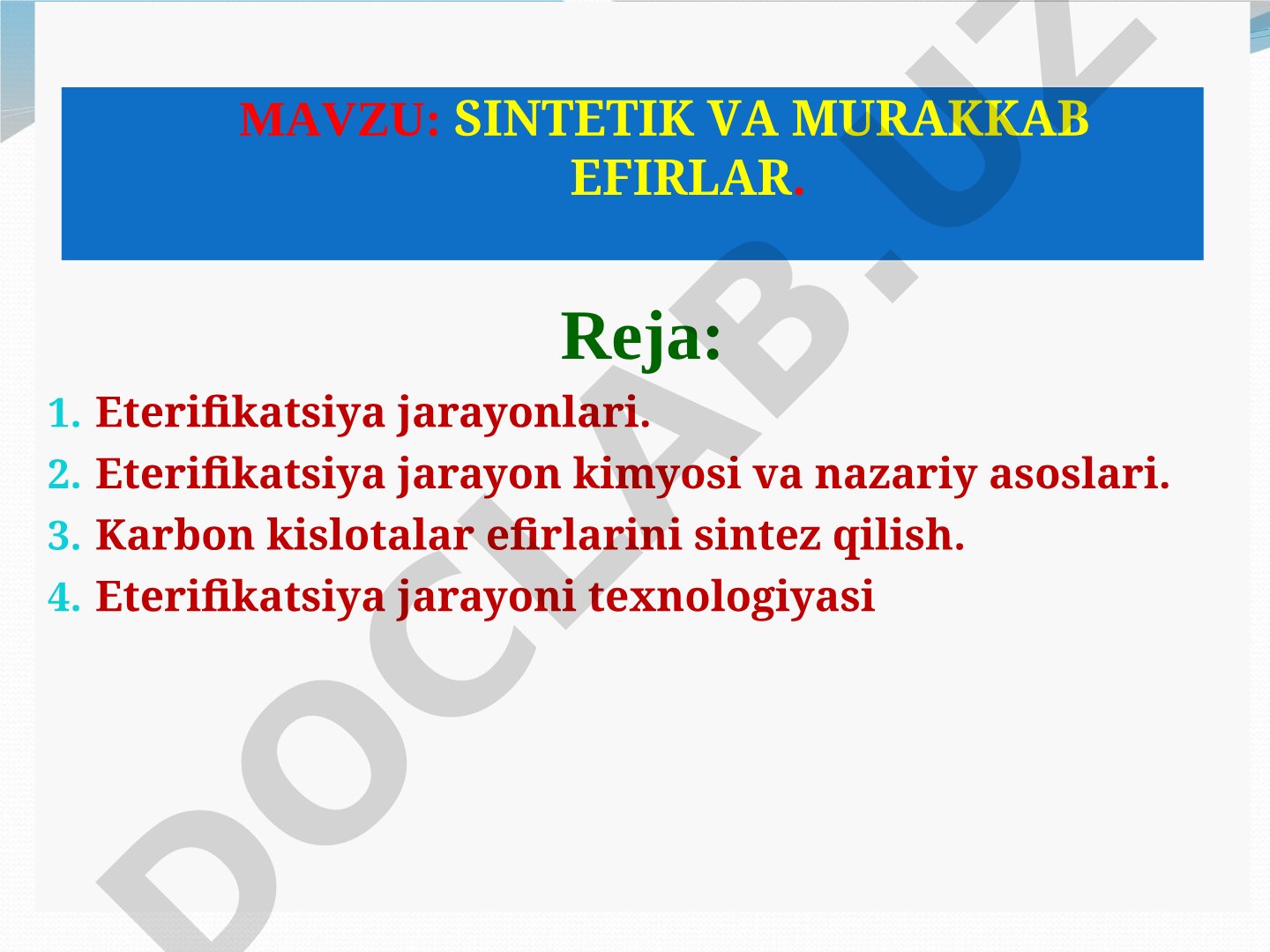 MAVZU: SINTETIK VA MURAKKAB EFIRLAR.

Reja:

1. Eterifikatsiya jarayonlari.
2. Eterifikatsiya jarayon kimyosi va nazariy asoslari.
3. Karbon kislotalar efirlarini sintez qilish.
4. Eterifikatsiya jarayoni texnologiyasi

DOCLAB.UZ